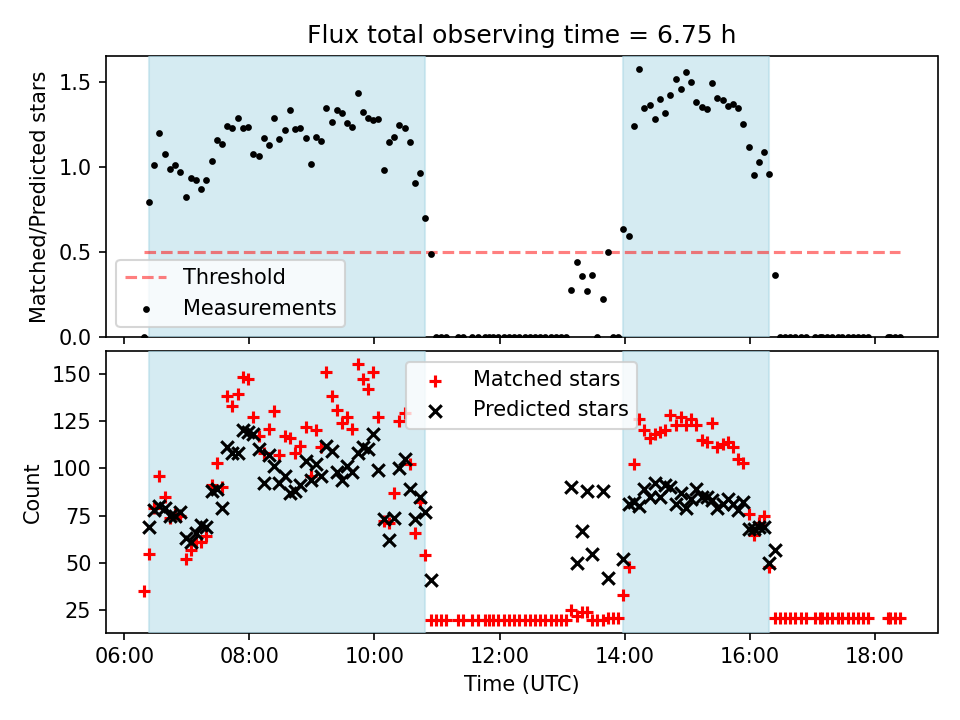 Flux total observing time = 6.75 h

Matched/Predicted stars

1.5
1.0
0.5
0.0

Threshold
Measurements

Count

150
125
100
75
50
25

Matched stars
Predicted stars

06:00
08:00
10:00
12:00
14:00
16:00
18:00

Time (UTC)